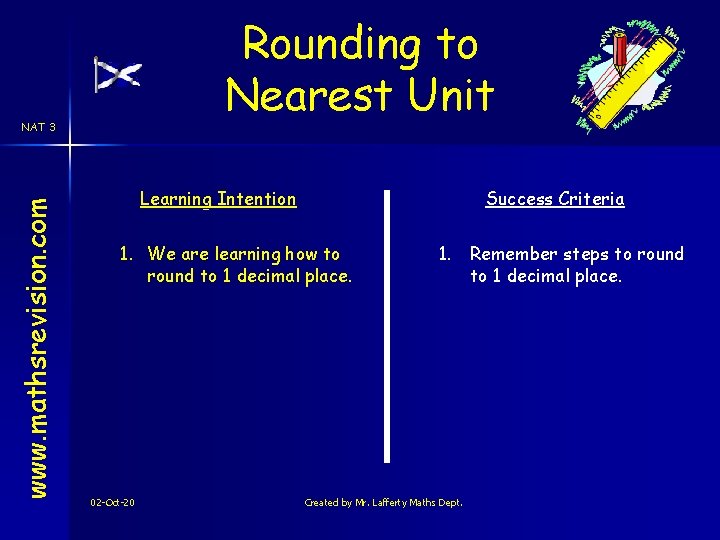 Rounding to Nearest Unit

NAT 3

www.mathsrevision.com

Learning Intention

1. We are learning how to round to 1 decimal place.

Success Criteria

1. Remember steps to round to 1 decimal place.

02-Oct-20

Created by Mr. Lafferty Maths Dept.